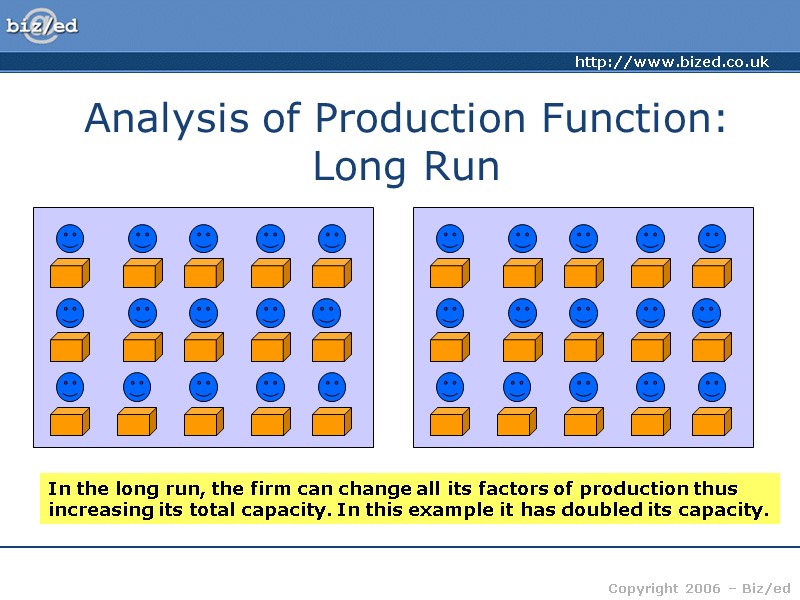 biz/ed

http://www.bized.co.uk

Analysis of Production Function: Long Run

In the long run, the firm can change all its factors of production thus increasing its total capacity. In this example it has doubled its capacity.

Copyright 2006 – Biz/ed